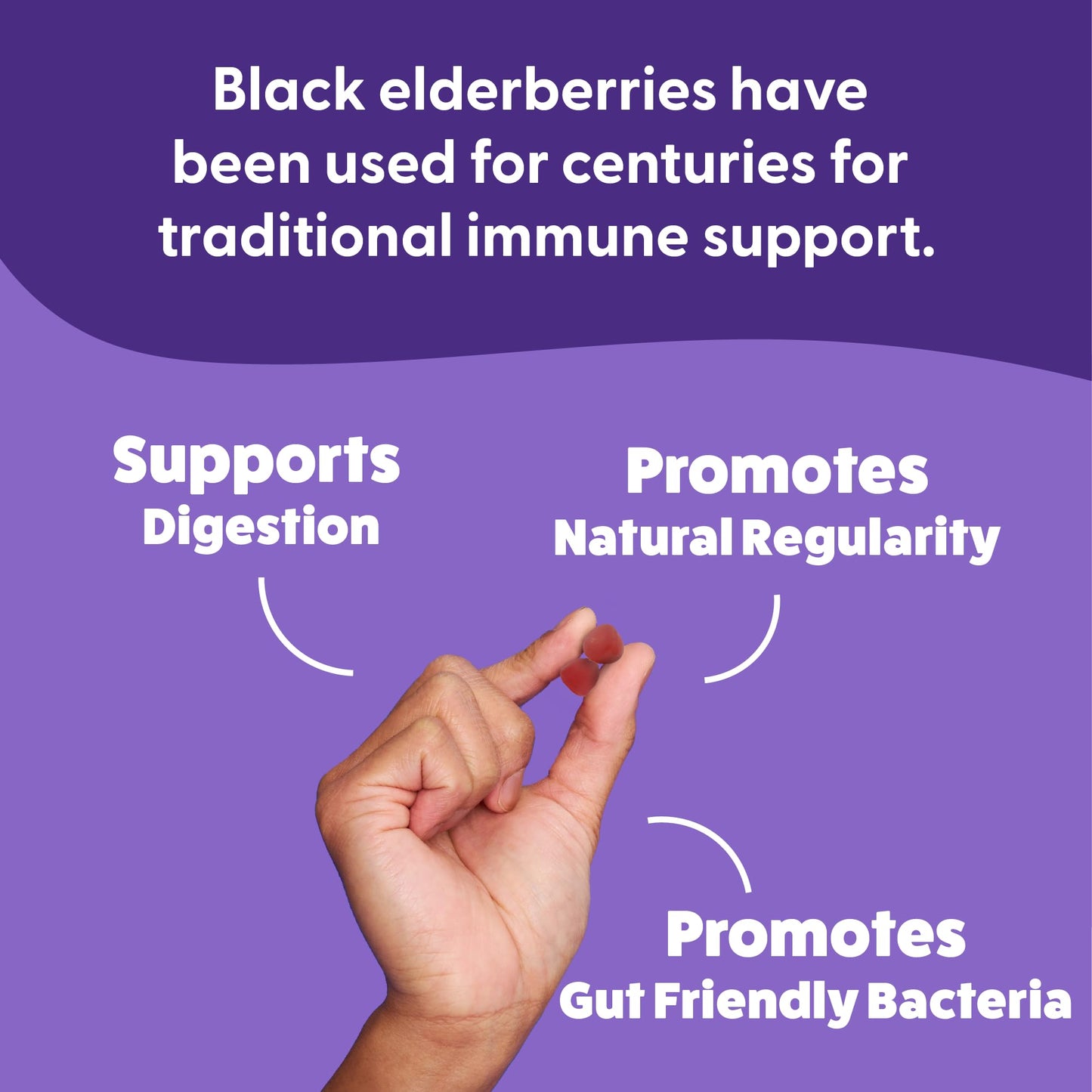 Black elderberries have been used for centuries for traditional immune support.

Supports
Digestion

Promotes
Natural Regularity

Promotes
Gut Friendly Bacteria